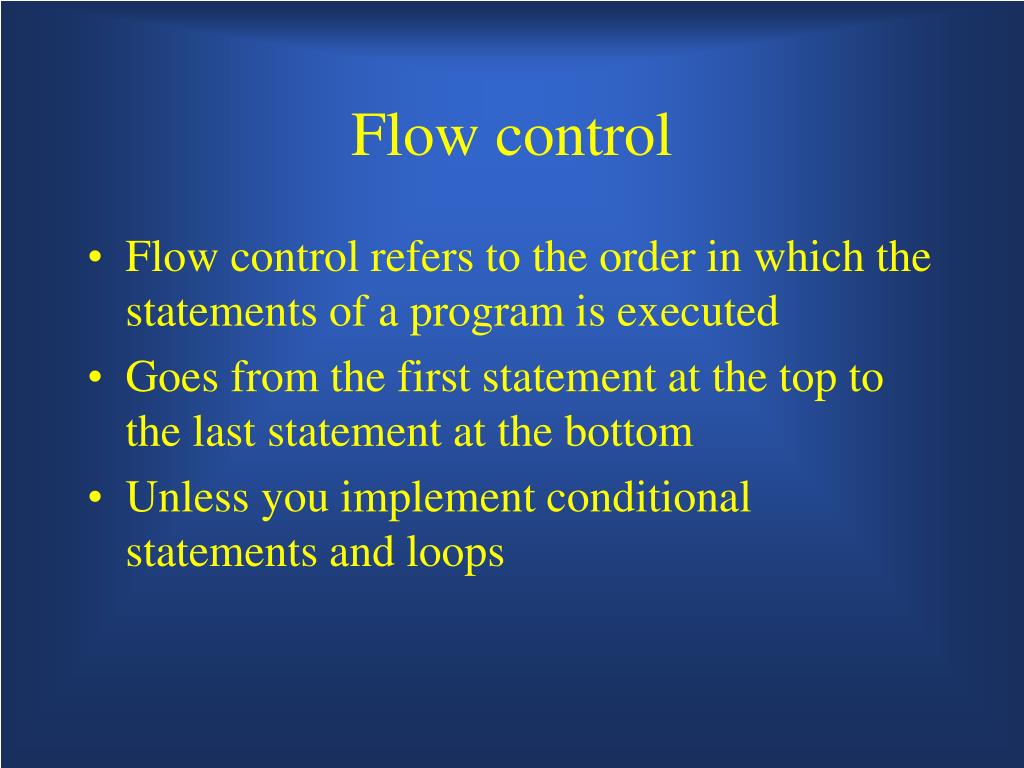 Flow control

• Flow control refers to the order in which the statements of a program is executed
• Goes from the first statement at the top to the last statement at the bottom
• Unless you implement conditional statements and loops